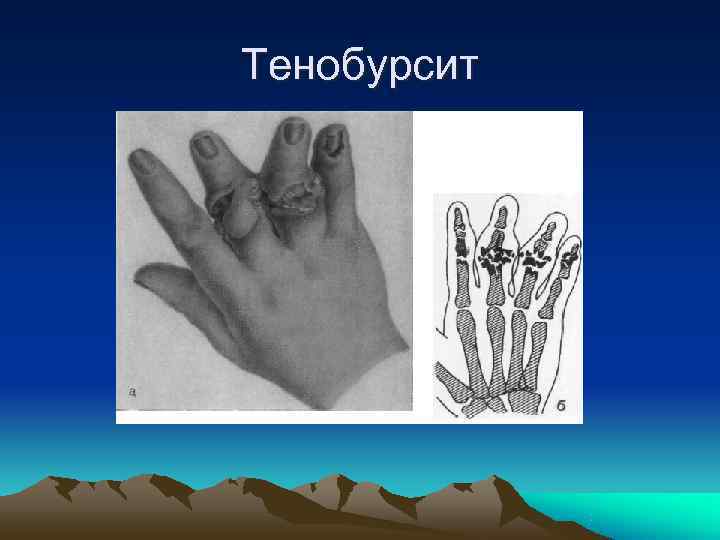 Тенобурсит

а

б